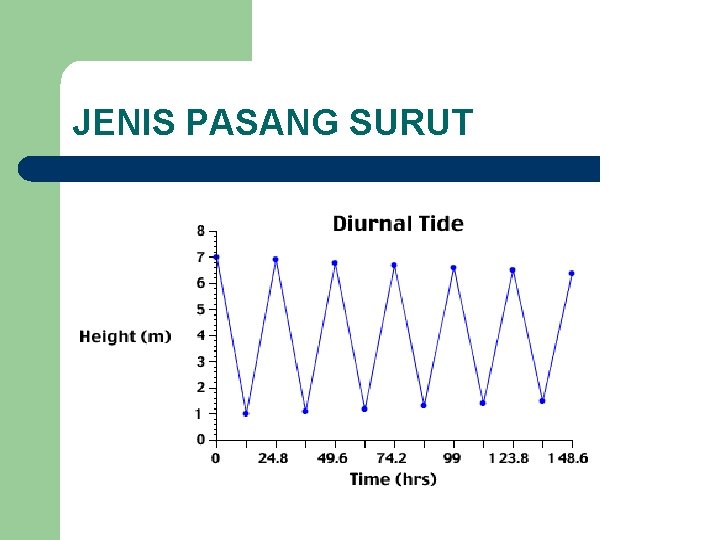 JENIS PASANG SURUT

Diurnal Tide

Height (m)

8
7
6
5
4
3
2
1
0

0 24.8 49.6 74.2 99 123.8 148.6

Time (hrs)